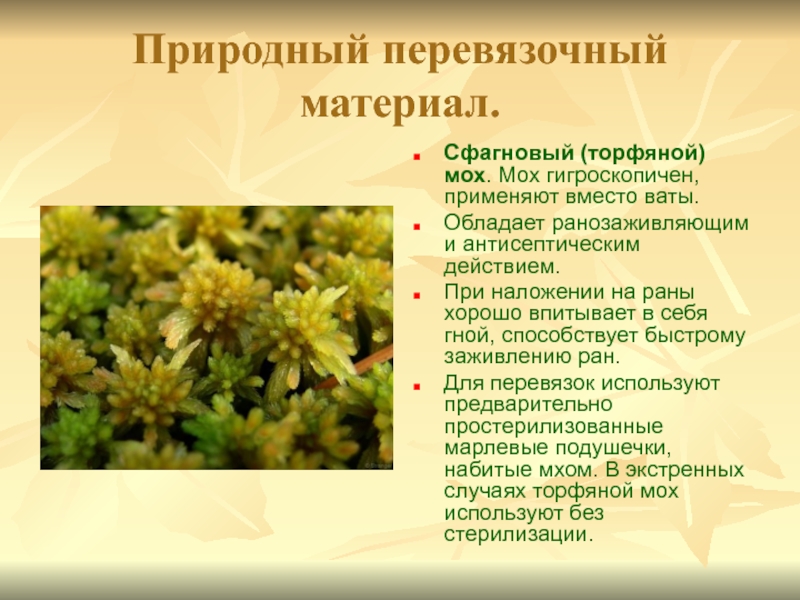 Природный перевязочный материал.

Сфагновый (торфяной) мох. Мох гигроскопичен, применяют вместо ваты.

Обладает ранозаживляющим и антисептическим действием.

При наложении на раны хорошо впитывает в себя гной, способствует быстрому заживлению ран.

Для перевязок используют предварительно простерилизованные марлевые подушечки, набитые мхом. В экстренных случаях торфяной мох используют без стерилизации.